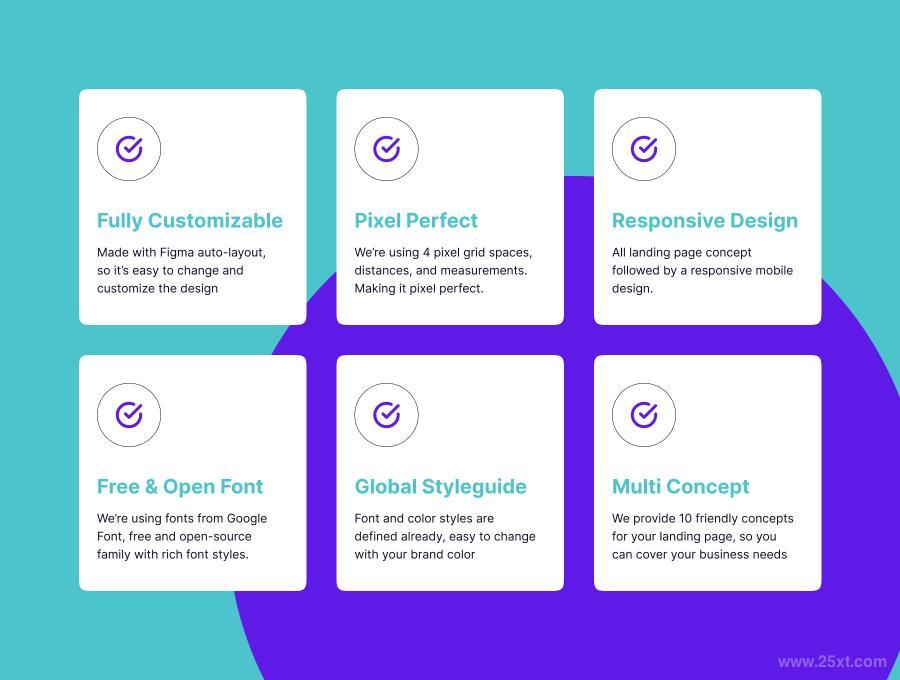 Fully Customizable

Made with Figma auto-layout, so it's easy to change and customize the design

Pixel Perfect

We're using 4 pixel grid spaces, distances, and measurements. Making it pixel perfect.

Responsive Design

All landing page concept followed by a responsive mobile design.

Free & Open Font

We're using fonts from Google Font, free and open-source family with rich font styles.

Global Styleguide

Font and color styles are defined already, easy to change with your brand color

Multi Concept

We provide 10 friendly concepts for your landing page, so you can cover your business needs

www.25xt.com